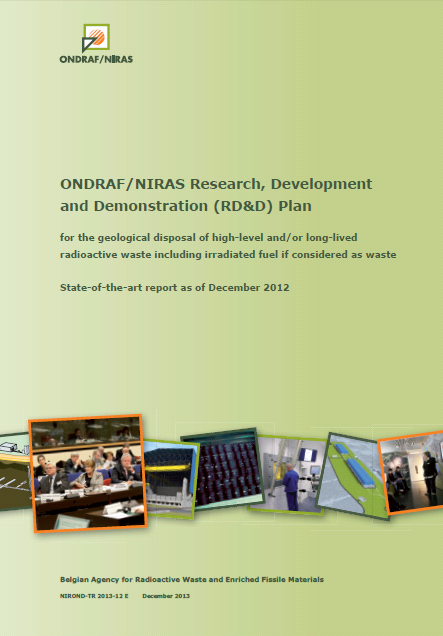 ONDRAF/NIRAS

ONDRAF/NIRAS Research, Development and Demonstration (RD&D) Plan

for the geological disposal of high-level and/or long-lived radioactive waste including irradiated fuel if considered as waste

State-of-the-art report as of December 2012

Belgian Agency for Radioactive Waste and Enriched Fissile Materials

NIROND-TR 2013-12 E December 2013